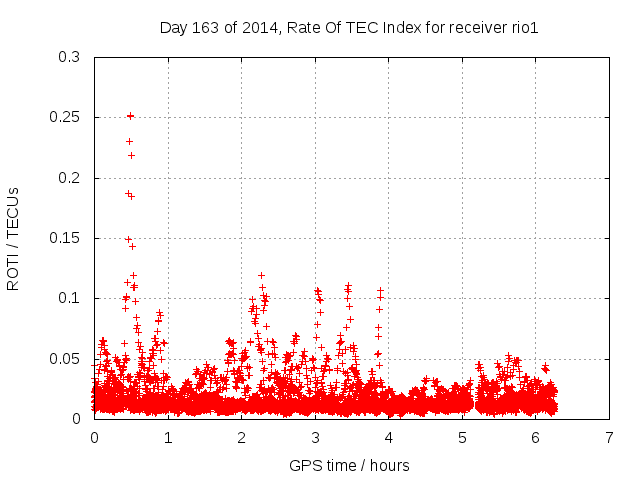 Day 163 of 2014, Rate Of TEC Index for receiver rio1

ROTI / TECUs

0.3
0.25
0.2
0.15
0.1
0.05
0

0 1 2 3 4 5 6 7

GPS time / hours